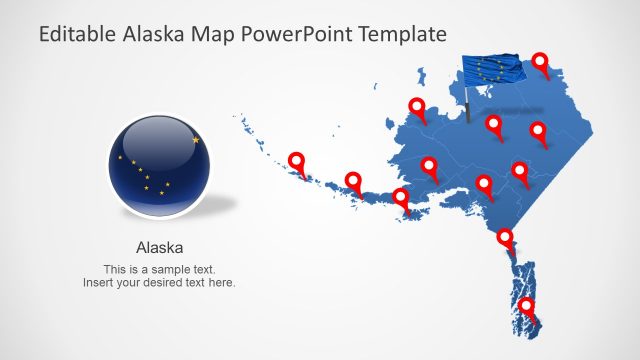 Editable Alaska Map PowerPoint Template

Alaska

This is a sample text.
Insert your desired text here.